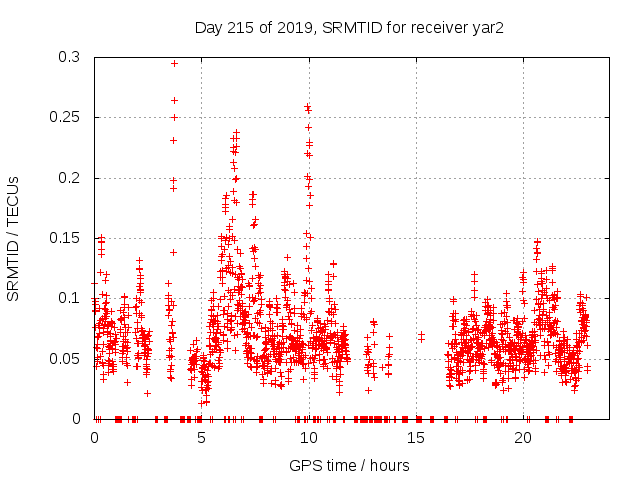 Day 215 of 2019, SRMTID for receiver yar2

SRMTID / TECUs

0.3
0.25
0.2
0.15
0.1
0.05
0

0
5
10
15
20

GPS time / hours